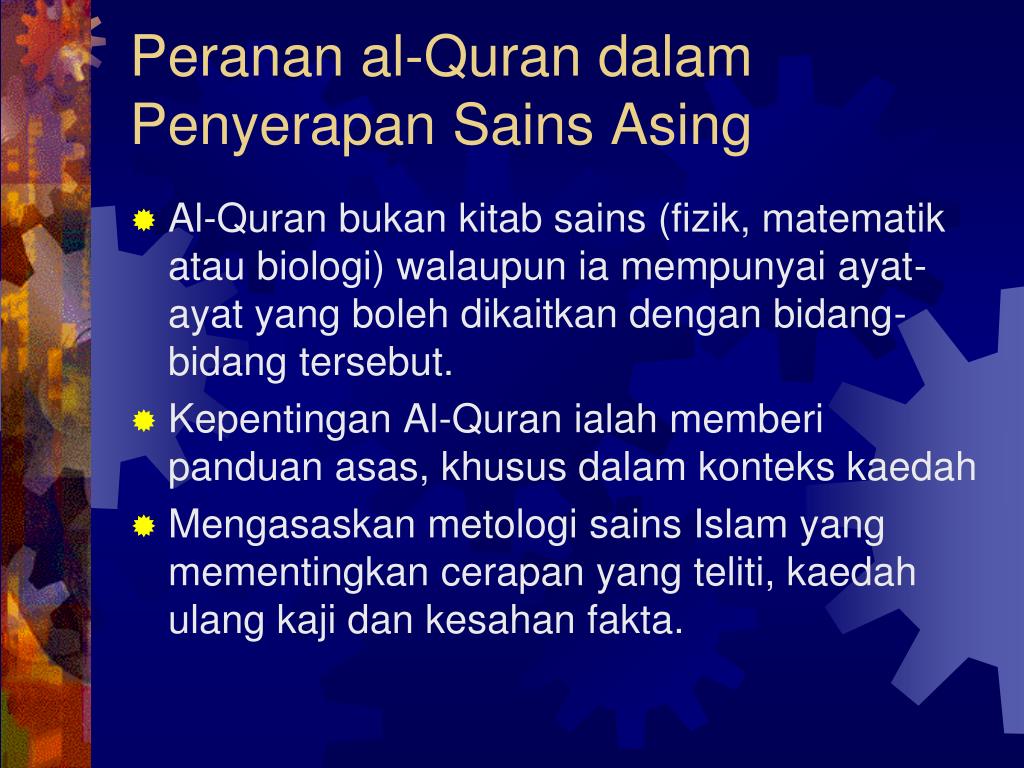 Peranan al-Quran dalam Penyerapan Sains Asing

Al-Quran bukan kitab sains (fizik, matematik atau biologi) walaupun ia mempunyai ayat-ayat yang boleh dikaitkan dengan bidang-bidang tersebut.

Kepentingan Al-Quran ialah memberi panduan asas, khusus dalam konteks kaedah

Mengasaskan metologi sains Islam yang mementingkan cerapan yang teliti, kaedah ulang kaji dan kesahan fakta.